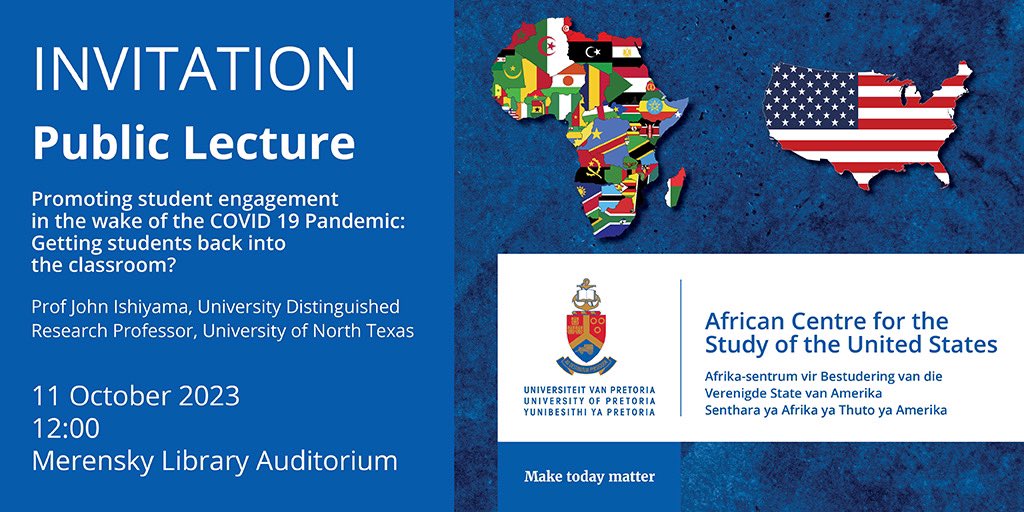 INVITATION
Public Lecture

Promoting student engagement in the wake of the COVID 19 Pandemic: Getting students back into the classroom?

Prof John Ishiyama, University Distinguished Research Professor, University of North Texas

11 October 2023
12:00
Merensky Library Auditorium

UNIVERSITEIT VAN PRETORIA
UNIVERSITY OF PRETORIA
YUNIBESITHI YA PRETORIA

African Centre for the Study of the United States
Afrika-sentrum vir Bestudering van die Verenigde State van Amerika
Senthara ya Afrika ya Thuto ya Amerika

Make today matter